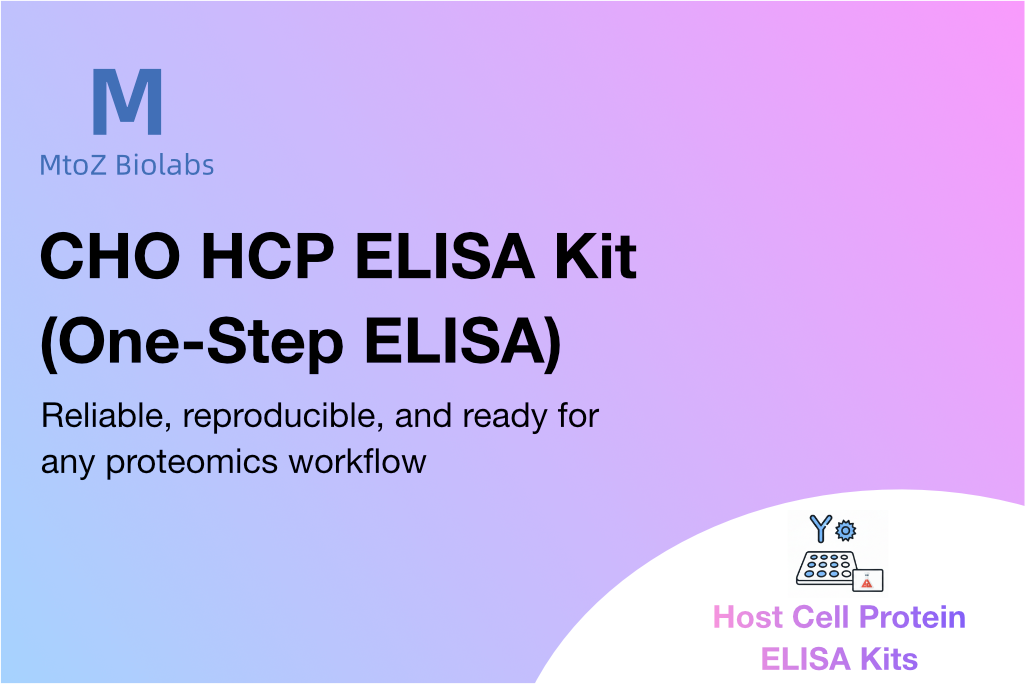 M
MtoZ Biolabs

CHO HCP ELISA Kit (One-Step ELISA)

Reliable, reproducible, and ready for any proteomics workflow

Host Cell Protein ELISA Kits